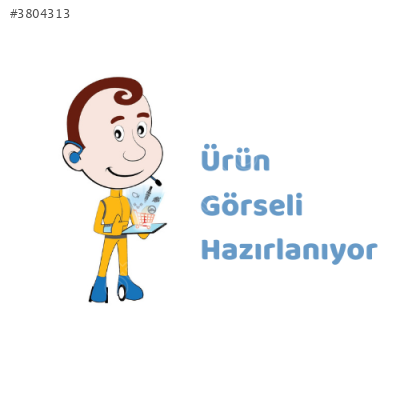 #3804313

Ürün
Görseli
Hazırlanıyor